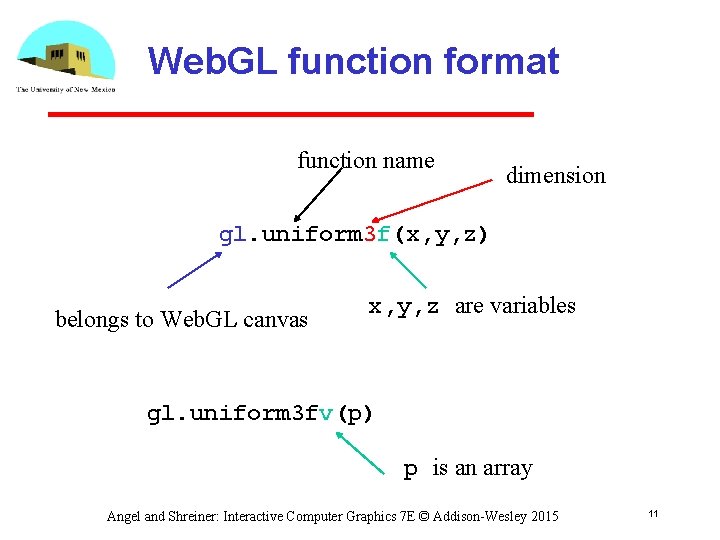 The University of New Mexico

WebGL function format

function name

dimension

gl.uniform3f(x,y,z)

belongs to WebGL canvas

x,y,z are variables

gl.uniform3fv(p)

p is an array

Angel and Shreiner: Interactive Computer Graphics 7E © Addison-Wesley 2015

11